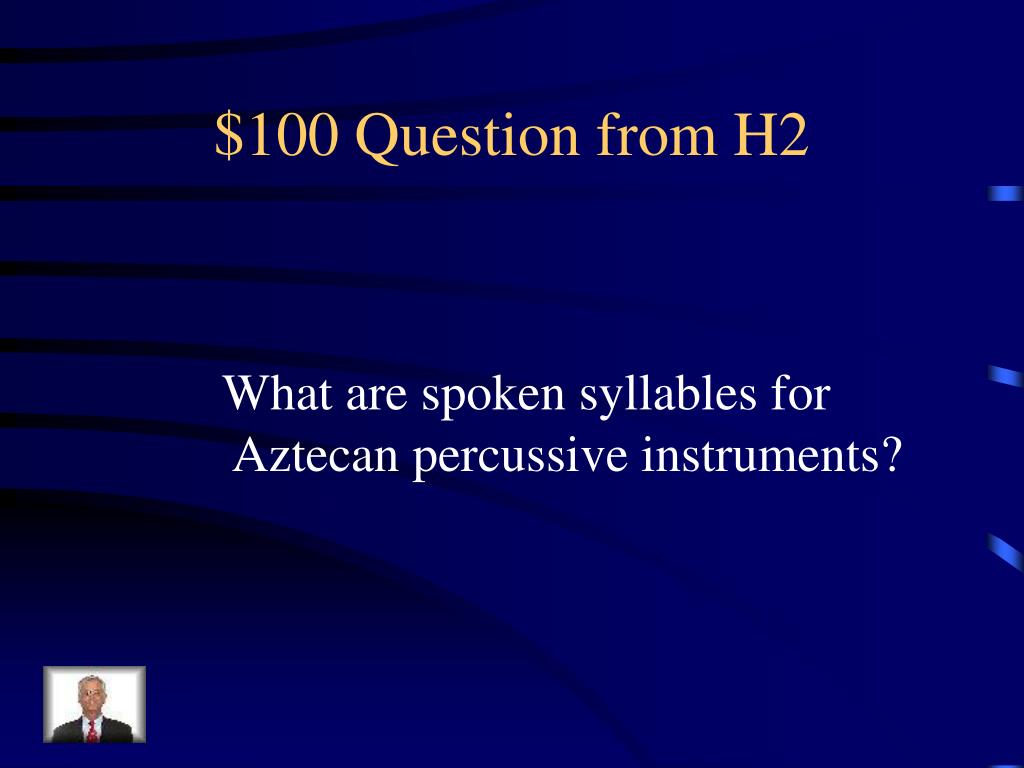 \$100 Question from H2

What are spoken syllables for Aztecan percussive instruments?